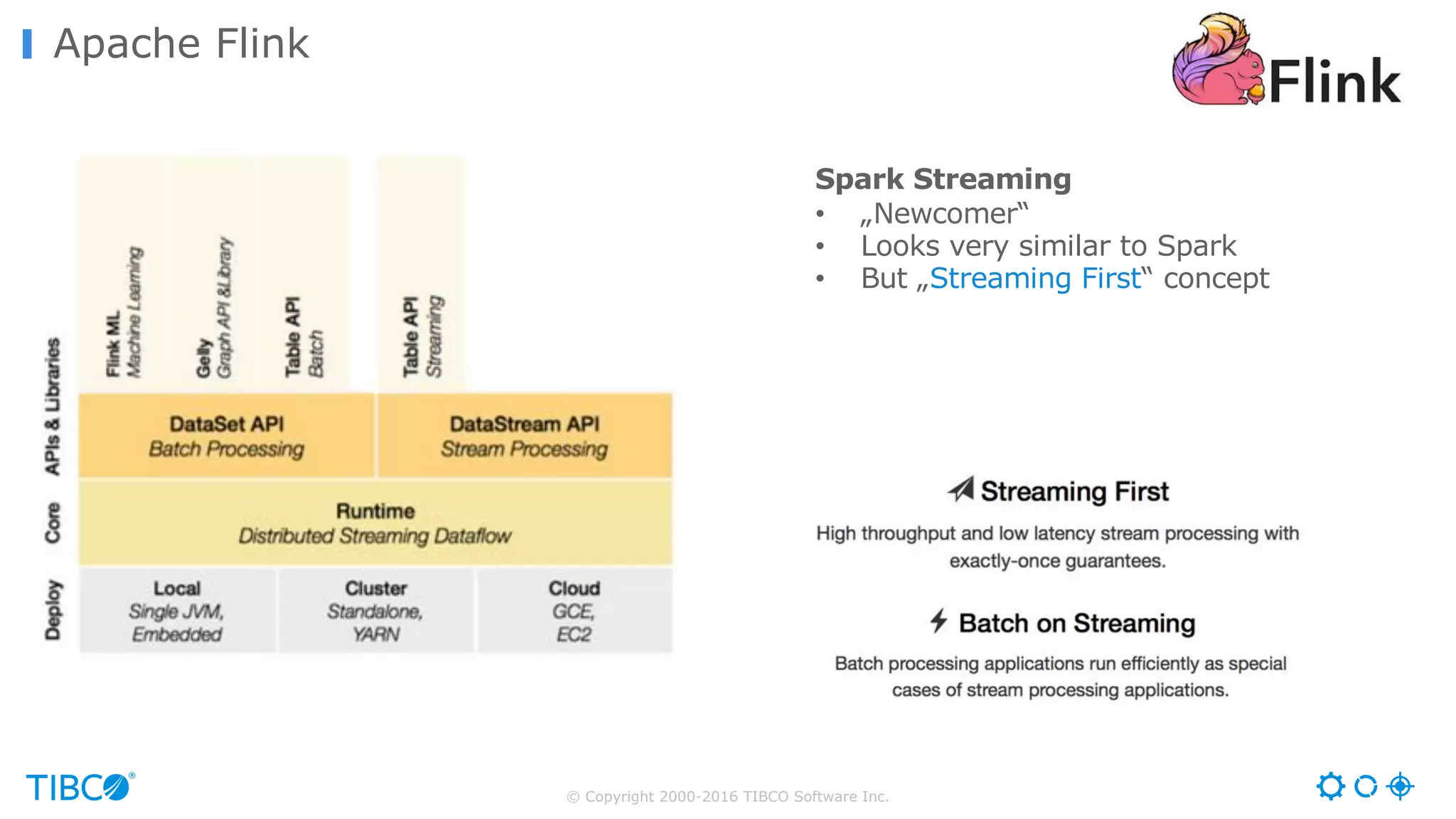 Apache Flink

Flink

APIs & Libraries

Flink ML
Machine Learning

Gelly
Graph API & Library

Table API
Batch

Table API
Streaming

DataSet API
Batch Processing

DataStream API
Stream Processing

Core

Runtime
Distributed Streaming Dataflow

Deploy

Local
Single JVM,
Embedded

Cluster
Standalone,
YARN

Cloud
GCE,
EC2

Spark Streaming
• „Newcomer“
• Looks very similar to Spark
• But „Streaming First“ concept

Streaming First

High throughput and low latency stream processing with exactly-once guarantees.

Batch on Streaming

Batch processing applications run efficiently as special cases of stream processing applications.

TIBCO®

© Copyright 2000-2016 TIBCO Software Inc.